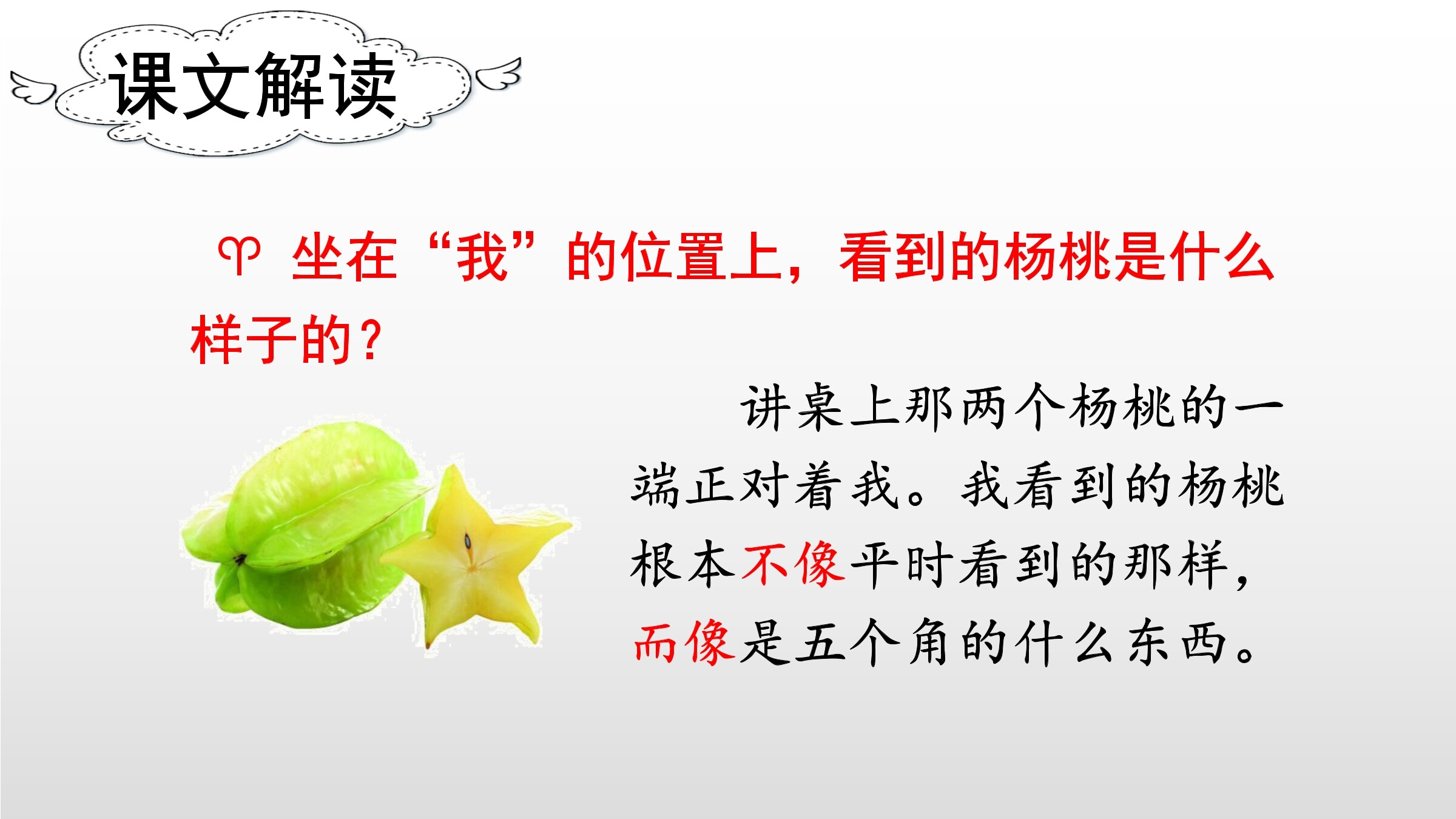 课文解读

♈ 坐在“我”的位置上，看到的杨桃是什么样子的？

讲桌上那两个杨桃的一端正对着我。我看到的杨桃根本不像平时看到的那样，而像是五个角的什么东西。